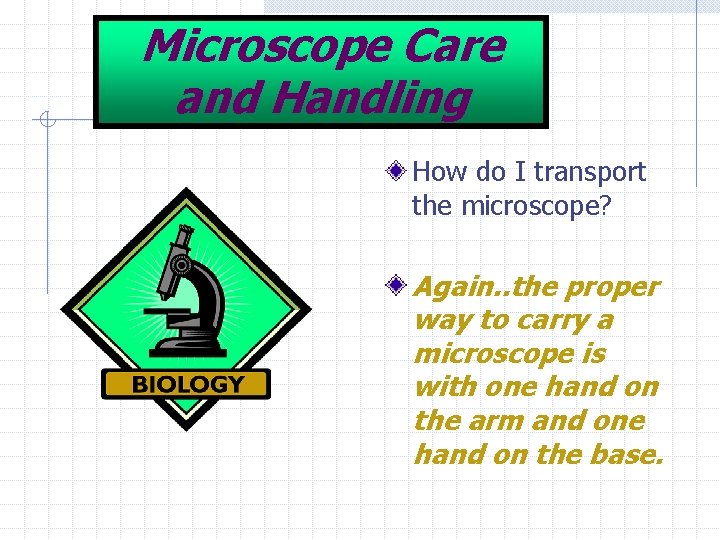 Microscope Care and Handling

BIOLOGY

How do I transport the microscope?

Again..the proper way to carry a microscope is with one hand on the arm and one hand on the base.